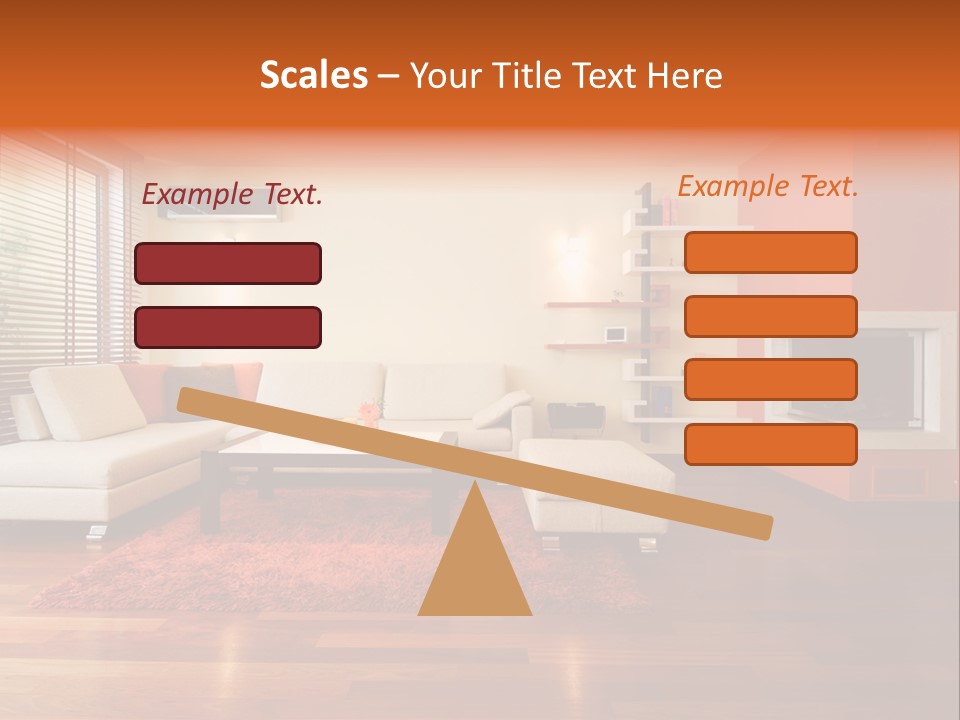 Scales – Your Title Text Here

Example Text.

Example Text.